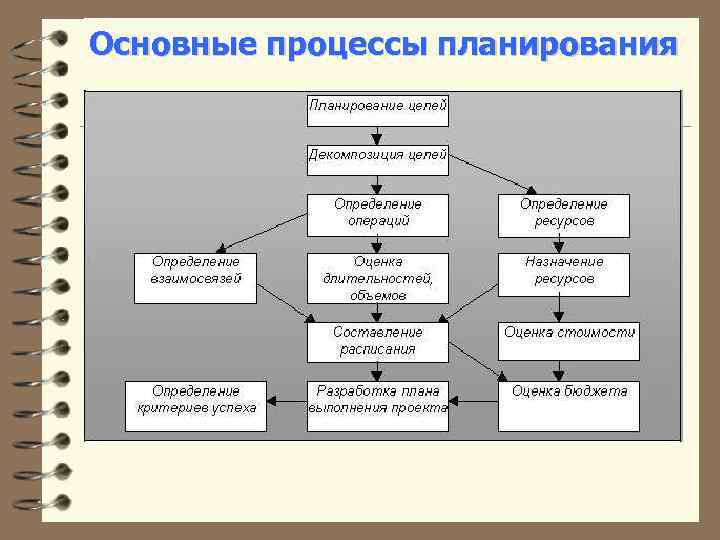 Основные процессы планирования

Планирование целей

Декомпозиция целей

Определение операций

Определение ресурсов

Определение взаимосвязей

Оценка длительностей, объемов

Назначение ресурсов

Составление расписания

Оценка стоимости

Определение критериев успеха

Разработка плана выполнения проекта

Оценка бюджета